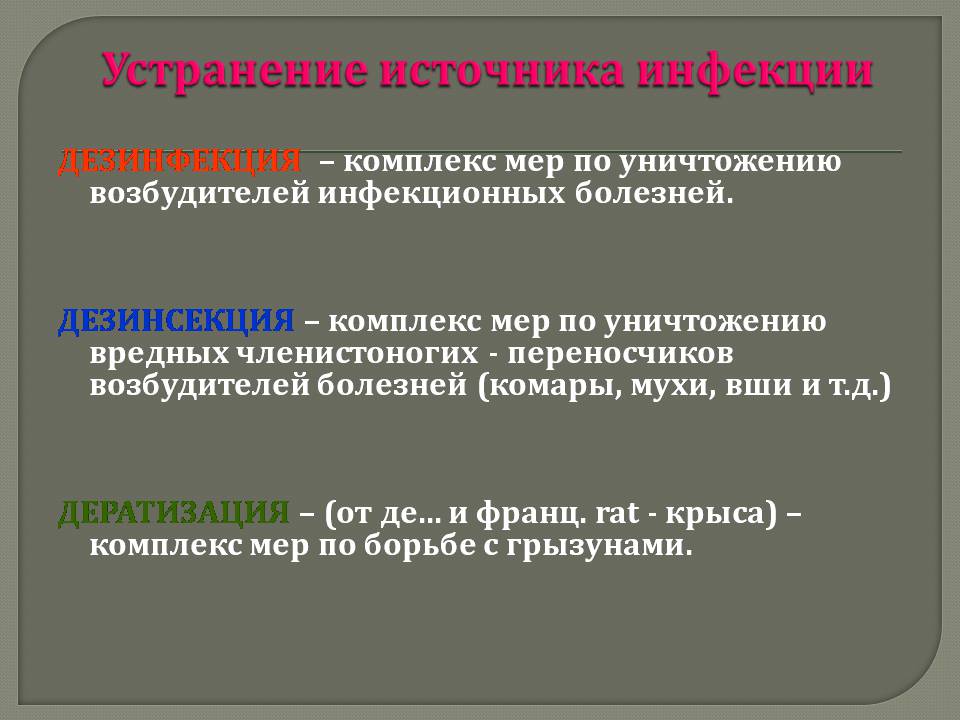 Устранение источника инфекции

ДЕЗИНФЕКЦИЯ – комплекс мер по уничтожению возбудителей инфекционных болезней.

ДЕЗИНСЕКЦИЯ – комплекс мер по уничтожению вредных членистоногих - переносчиков возбудителей болезней (комары, мухи, вши и т.д.)

ДЕРАТИЗАЦИЯ – (от де... и франц. rat - крыса) – комплекс мер по борьбе с грызунами.